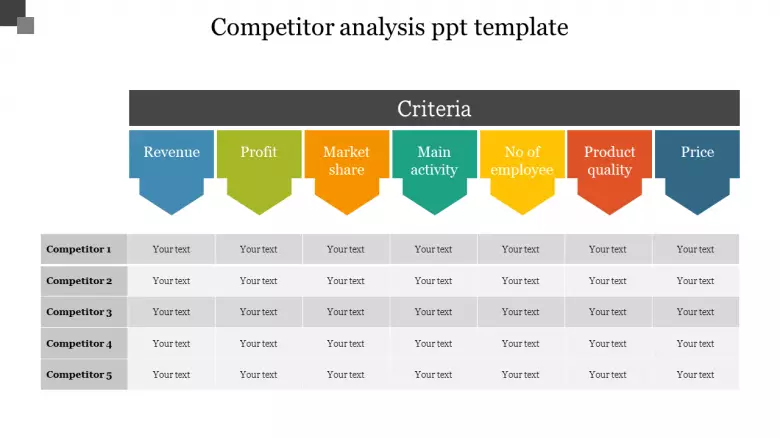 Competitor analysis ppt template

Criteria

| | Revenue | Profit | Market share | Main activity | No of employee | Product quality | Price |
|---|---|---|---|---|---|---|---|
| Competitor 1 | Your text | Your text | Your text | Your text | Your text | Your text | Your text |
| Competitor 2 | Your text | Your text | Your text | Your text | Your text | Your text | Your text |
| Competitor 3 | Your text | Your text | Your text | Your text | Your text | Your text | Your text |
| Competitor 4 | Your text | Your text | Your text | Your text | Your text | Your text | Your text |
| Competitor 5 | Your text | Your text | Your text | Your text | Your text | Your text | Your text |